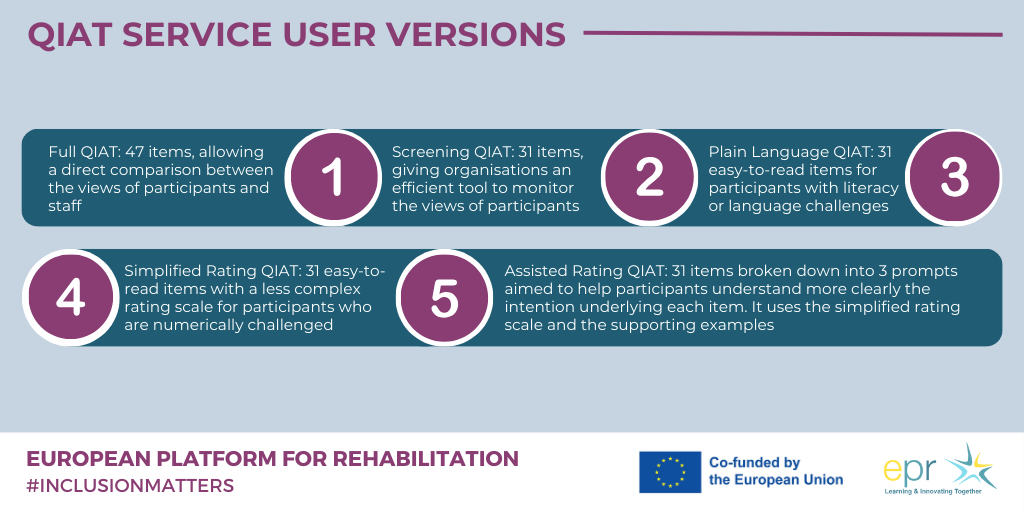 QIAT SERVICE USER VERSIONS

Full QIAT: 47 items, allowing a direct comparison between the views of participants and staff

1

Screening QIAT: 31 items, giving organisations an efficient tool to monitor the views of participants

2

Plain Language QIAT: 31 easy-to-read items for participants with literacy or language challenges

3

4

Simplified Rating QIAT: 31 easy-to-read items with a less complex rating scale for participants who are numerically challenged

5

Assisted Rating QIAT: 31 items broken down into 3 prompts aimed to help participants understand more clearly the intention underlying each item. It uses the simplified rating scale and the supporting examples

EUROPEAN PLATFORM FOR REHABILITATION
#INCLUSIONMATTERS

Co-funded by the European Union

epr
Learning & Innovating Together